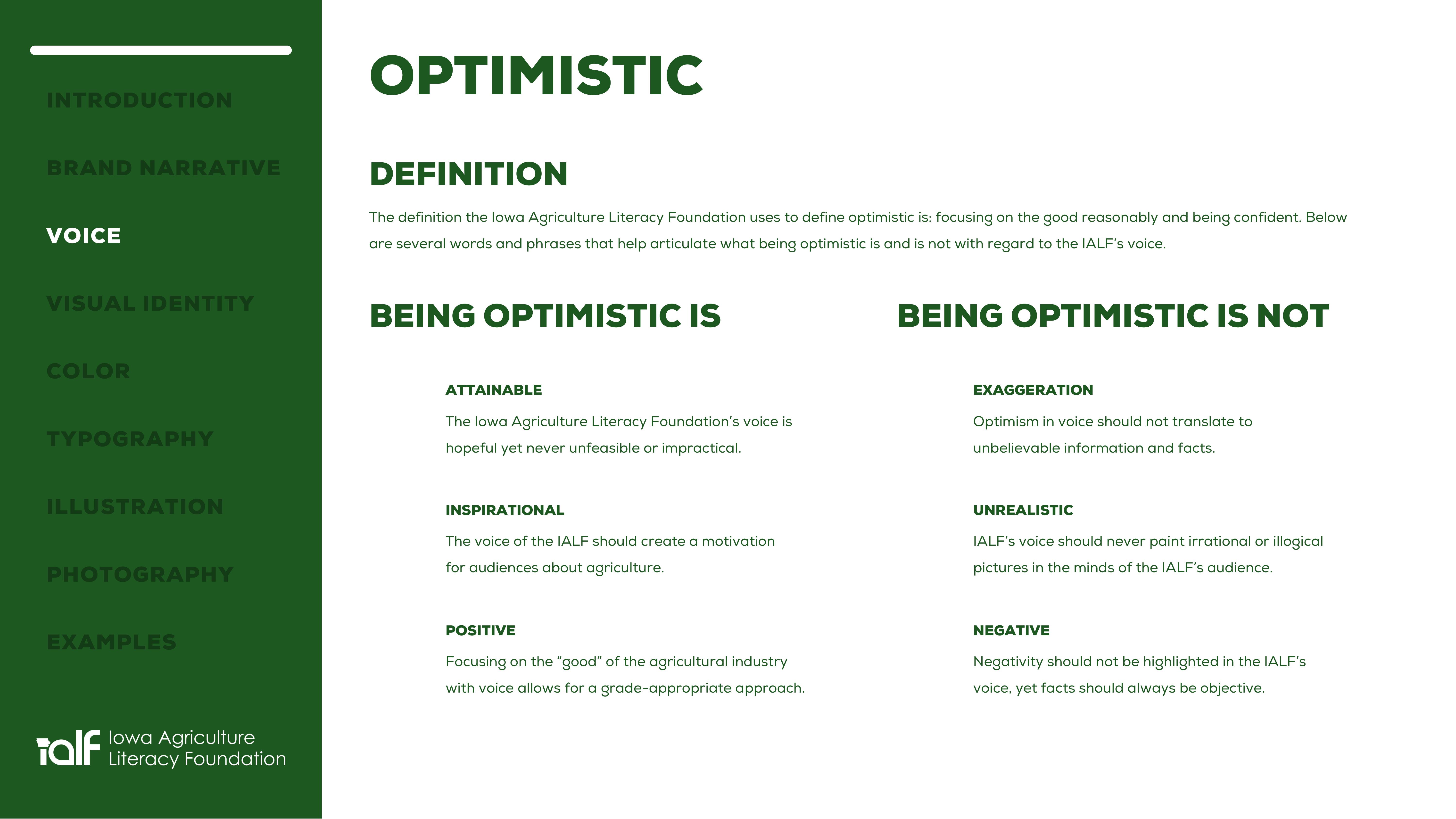 INTRODUCTION

BRAND NARRATIVE

VOICE

VISUAL IDENTITY

COLOR

TYPOGRAPHY

ILLUSTRATION

PHOTOGRAPHY

EXAMPLES

ialf Iowa Agriculture Literacy Foundation

OPTIMISTIC

DEFINITION

The definition the Iowa Agriculture Literacy Foundation uses to define optimistic is: focusing on the good reasonably and being confident. Below are several words and phrases that help articulate what being optimistic is and is not with regard to the IALF's voice.

BEING OPTIMISTIC IS

ATTAINABLE

The Iowa Agriculture Literacy Foundation's voice is hopeful yet never unfeasible or impractical.

INSPIRATIONAL

The voice of the IALF should create a motivation for audiences about agriculture.

POSITIVE

Focusing on the "good" of the agricultural industry with voice allows for a grade-appropriate approach.

BEING OPTIMISTIC IS NOT

EXAGGERATION

Optimism in voice should not translate to unbelievable information and facts.

UNREALISTIC

IALF's voice should never paint irrational or illogical pictures in the minds of the IALF's audience.

NEGATIVE

Negativity should not be highlighted in the IALF's voice, yet facts should always be objective.